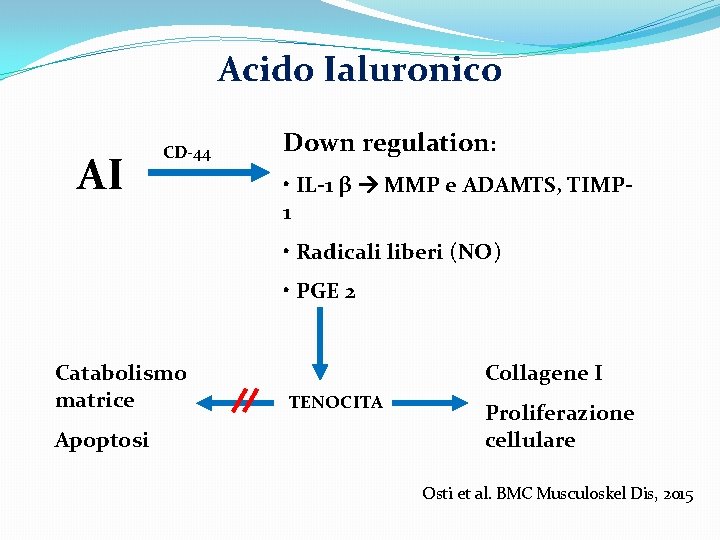 Acido Ialuronico

AI

CD-44

Down regulation:

• IL-1 β → MMP e ADAMTS, TIMP-1

• Radicali liberi (NO)

• PGE 2

Catabolismo matrice

Apoptosi

TENOCITA

Collagene I

Proliferazione cellulare

Osti et al. BMC Musculoskel Dis, 2015